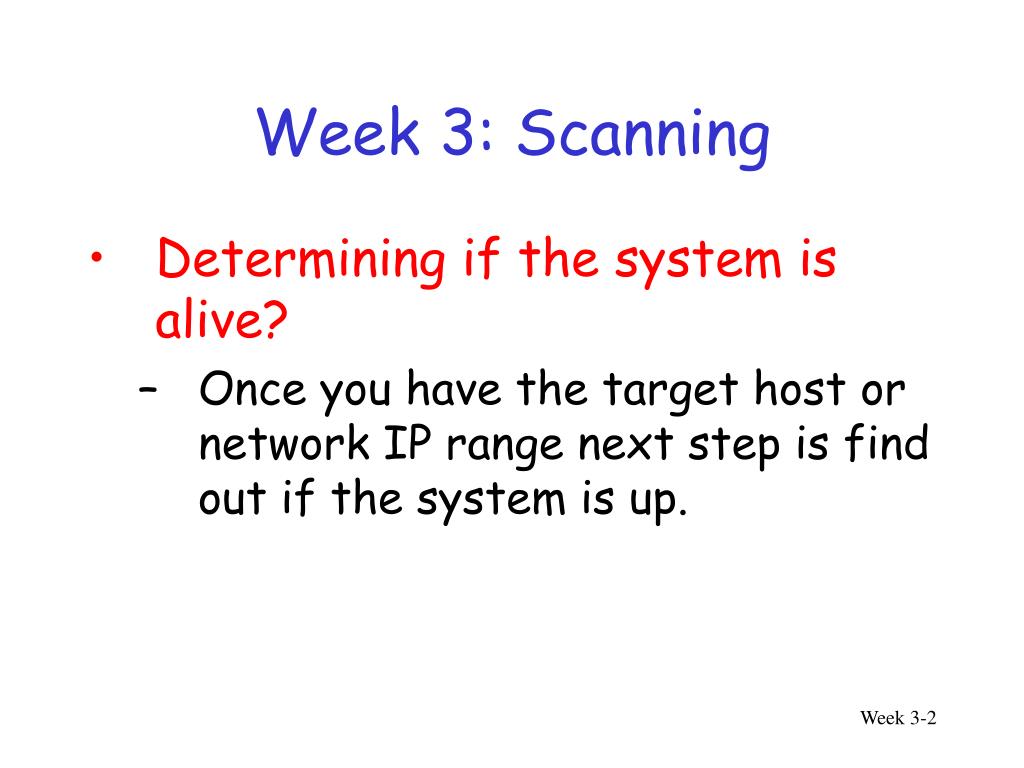 Week 3: Scanning

• Determining if the system is alive?

– Once you have the target host or network IP range next step is find out if the system is up.

Week 3-2